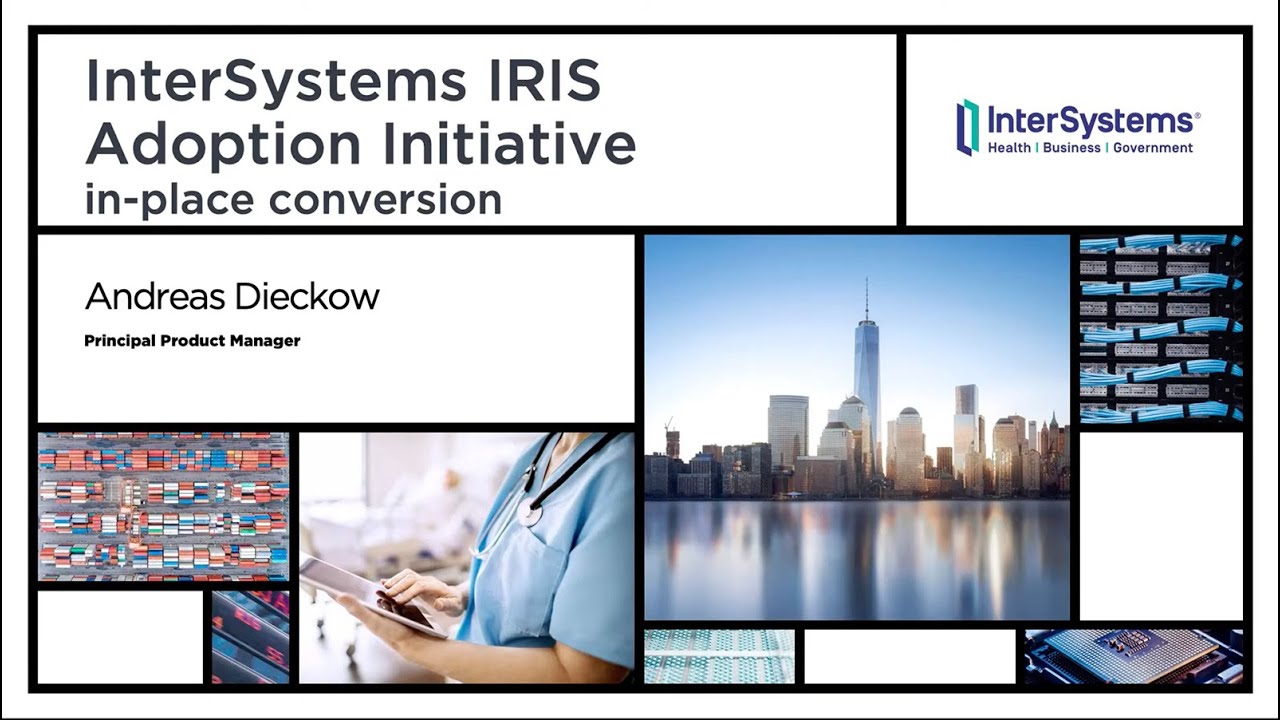 InterSystems IRIS Adoption Initiative
in-place conversion

InterSystems®
Health | Business | Government

Andreas Dieckow
Principal Product Manager